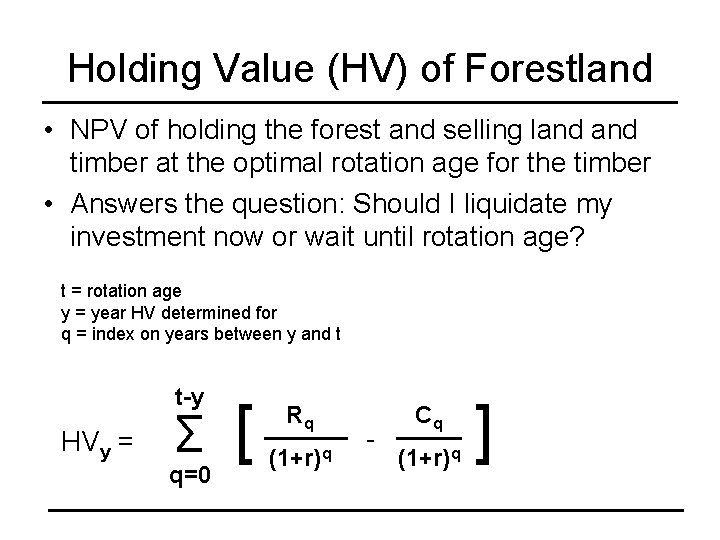 Holding Value (HV) of Forestland

• NPV of holding the forest and selling land and timber at the optimal rotation age for the timber

• Answers the question: Should I liquidate my investment now or wait until rotation age?

t = rotation age
y = year HV determined for
q = index on years between y and t

$HV_y = \sum_{q=0}^{t-y} \left[ \frac{R_q}{(1+r)^q} - \frac{C_q}{(1+r)^q} \right]$